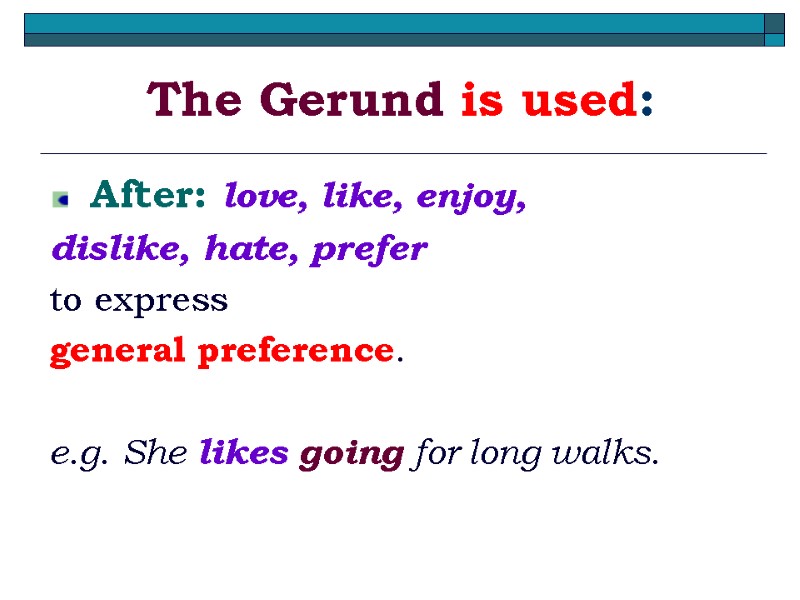 The Gerund is used:

After: love, like, enjoy, dislike, hate, prefer to express general preference.

e.g. She likes going for long walks.